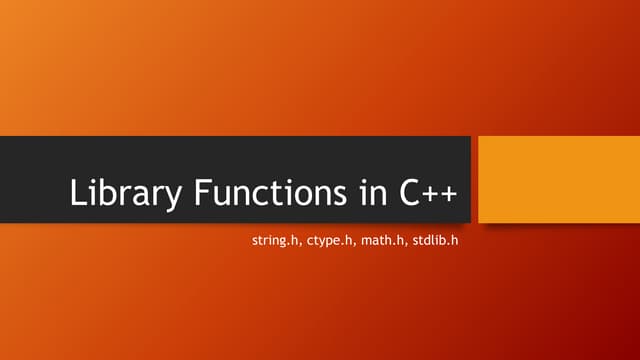 Library Functions in C++

string.h, ctype.h, math.h, stdlib.h